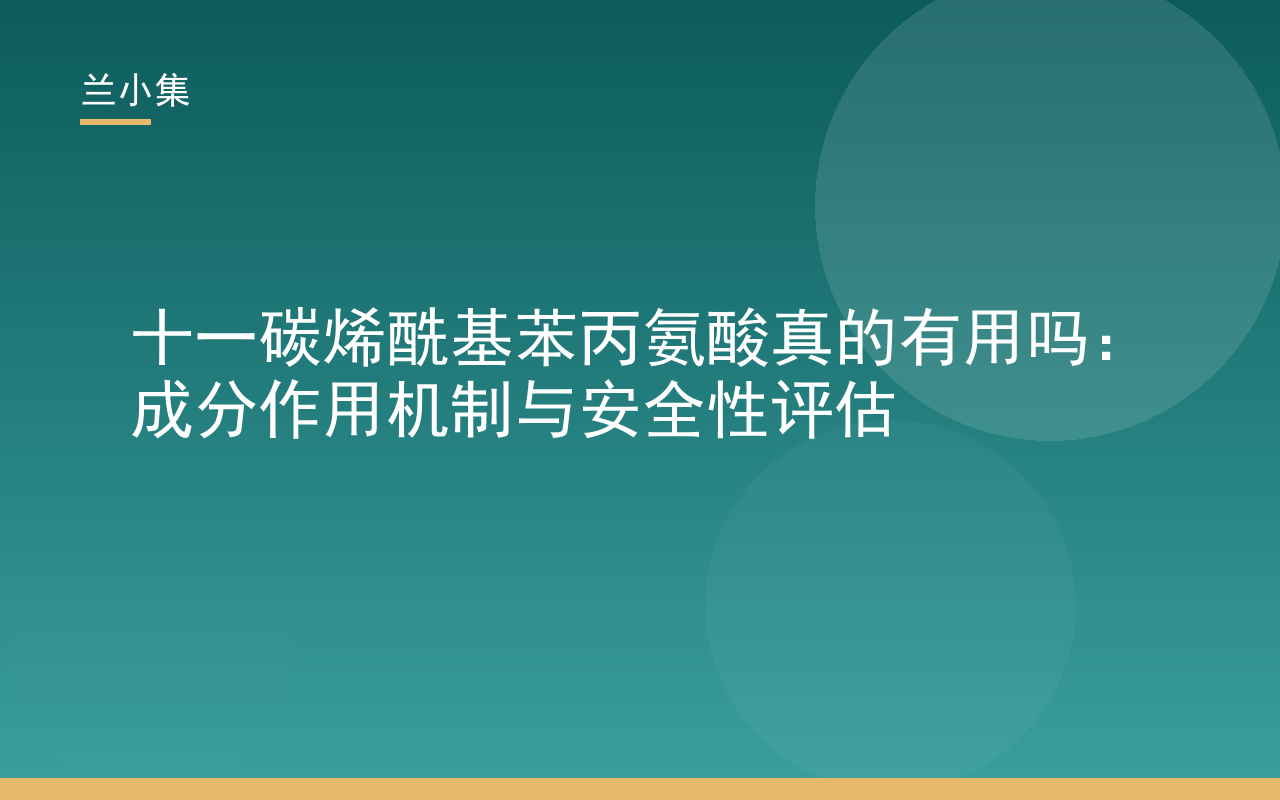 兰小集

十一碳烯酰基苯丙氨酸真的有用吗：成分作用机制与安全性评估